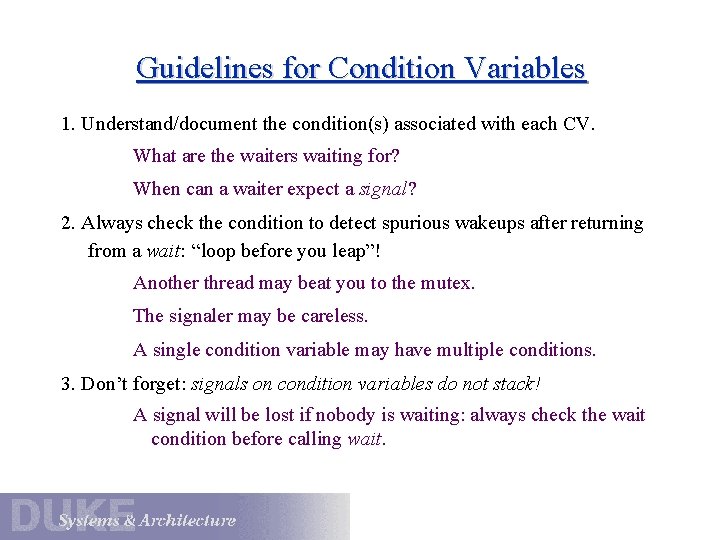 Guidelines for Condition Variables

1. Understand/document the condition(s) associated with each CV.

What are the waiters waiting for?

When can a waiter expect a signal?

2. Always check the condition to detect spurious wakeups after returning from a wait: “loop before you leap”!

Another thread may beat you to the mutex.

The signaler may be careless.

A single condition variable may have multiple conditions.

3. Don’t forget: signals on condition variables do not stack!

A signal will be lost if nobody is waiting: always check the wait condition before calling wait.

DUKE Systems & Architecture